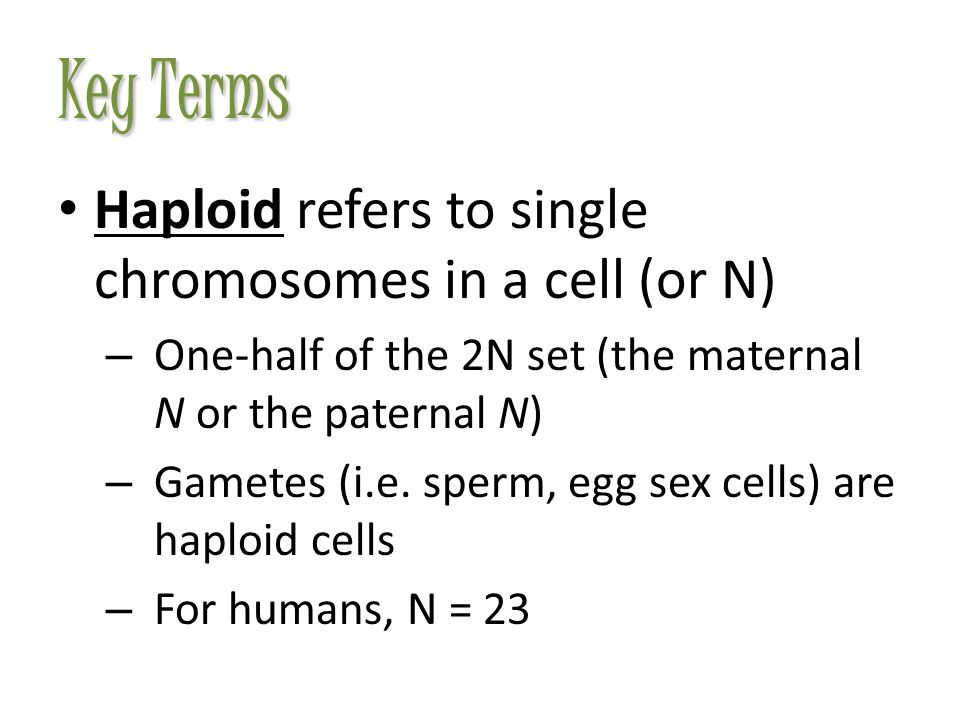 Key Terms

• Haploid refers to single chromosomes in a cell (or N)

– One-half of the 2N set (the maternal N or the paternal N)

– Gametes (i.e. sperm, egg sex cells) are haploid cells

– For humans, N = 23